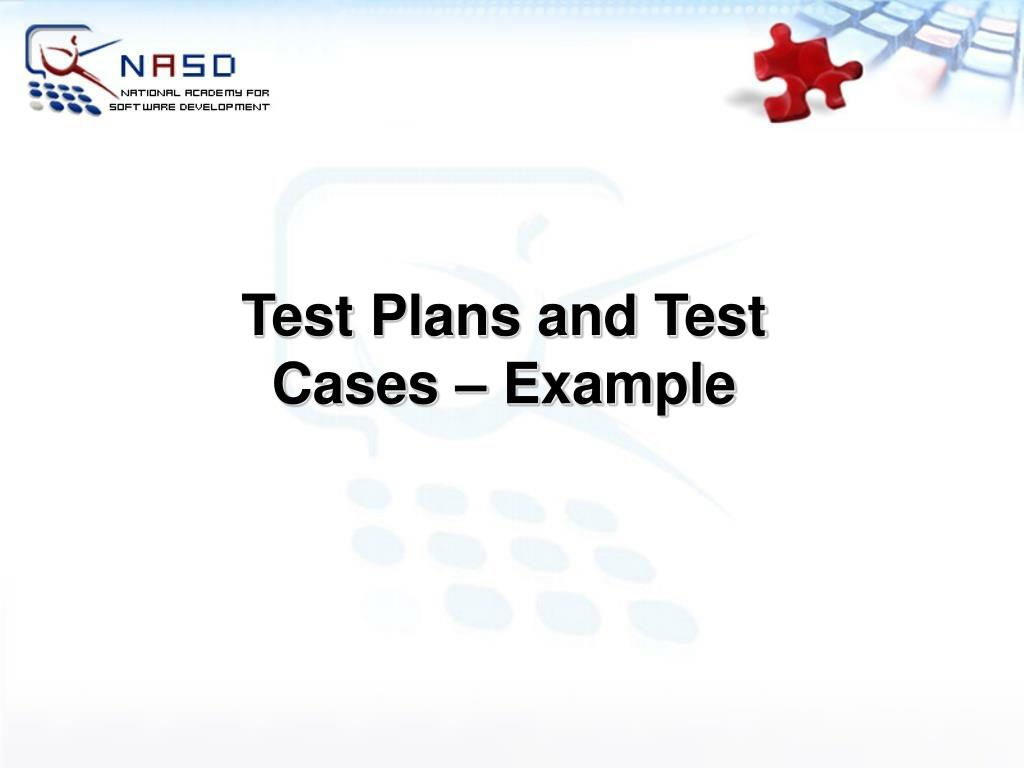 NASD
NATIONAL ACADEMY FOR SOFTWARE DEVELOPMENT

Test Plans and Test Cases – Example